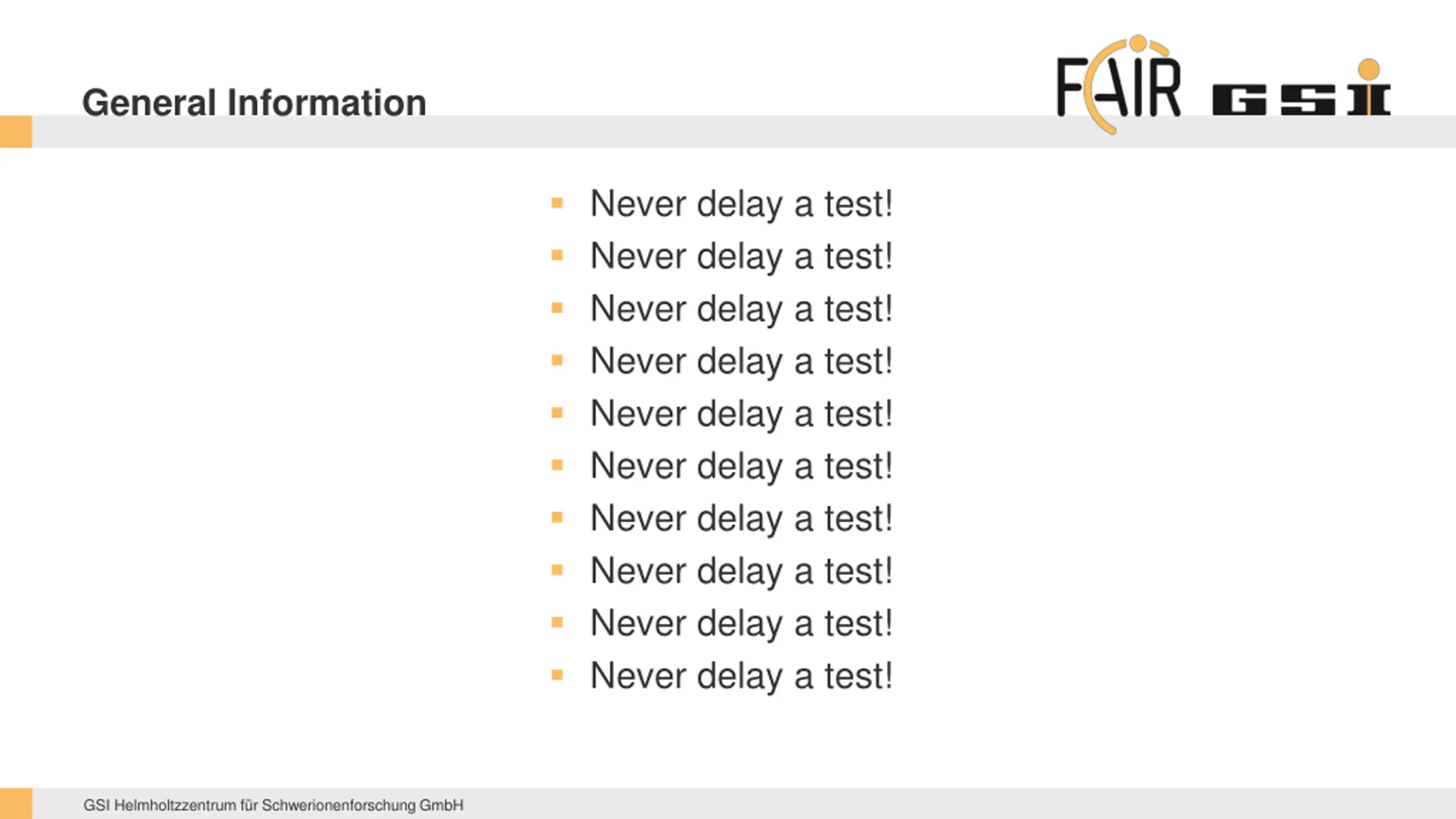 General Information

FAIR GSI

- Never delay a test!
- Never delay a test!
- Never delay a test!
- Never delay a test!
- Never delay a test!
- Never delay a test!
- Never delay a test!
- Never delay a test!
- Never delay a test!
- Never delay a test!

GSI Helmholtzzentrum für Schwerionenforschung GmbH